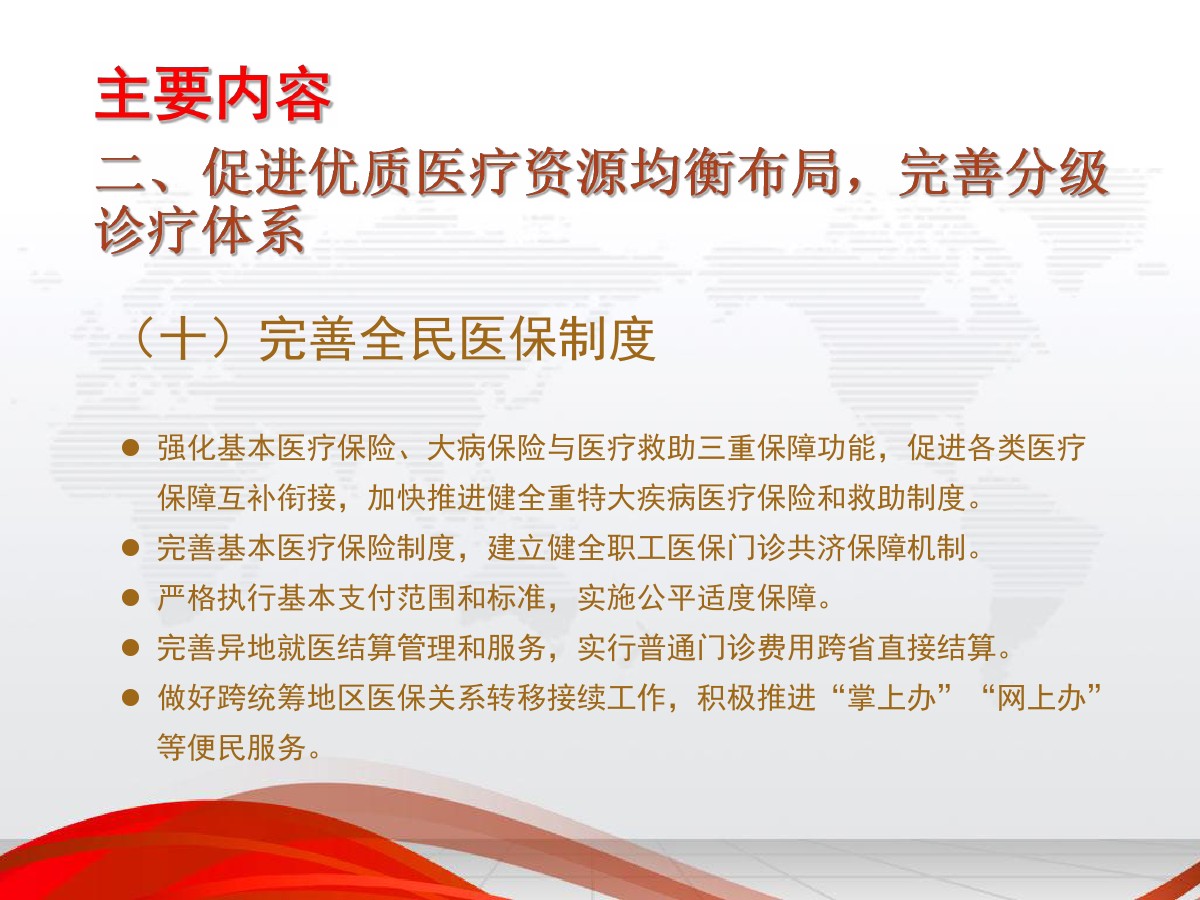 主要内容

二、促进优质医疗资源均衡布局，完善分级诊疗体系

（十）完善全民医保制度

● 强化基本医疗保险、大病保险与医疗救助三重保障功能，促进各类医疗保障互补衔接，加快推进健全重特大疾病医疗保险和救助制度。

● 完善基本医疗保险制度，建立健全职工医保门诊共济保障机制。

● 严格执行基本支付范围和标准，实施公平适度保障。

● 完善异地就医结算管理和服务，实行普通门诊费用跨省直接结算。

● 做好跨统筹地区医保关系转移接续工作，积极推进“掌上办”“网上办”等便民服务。